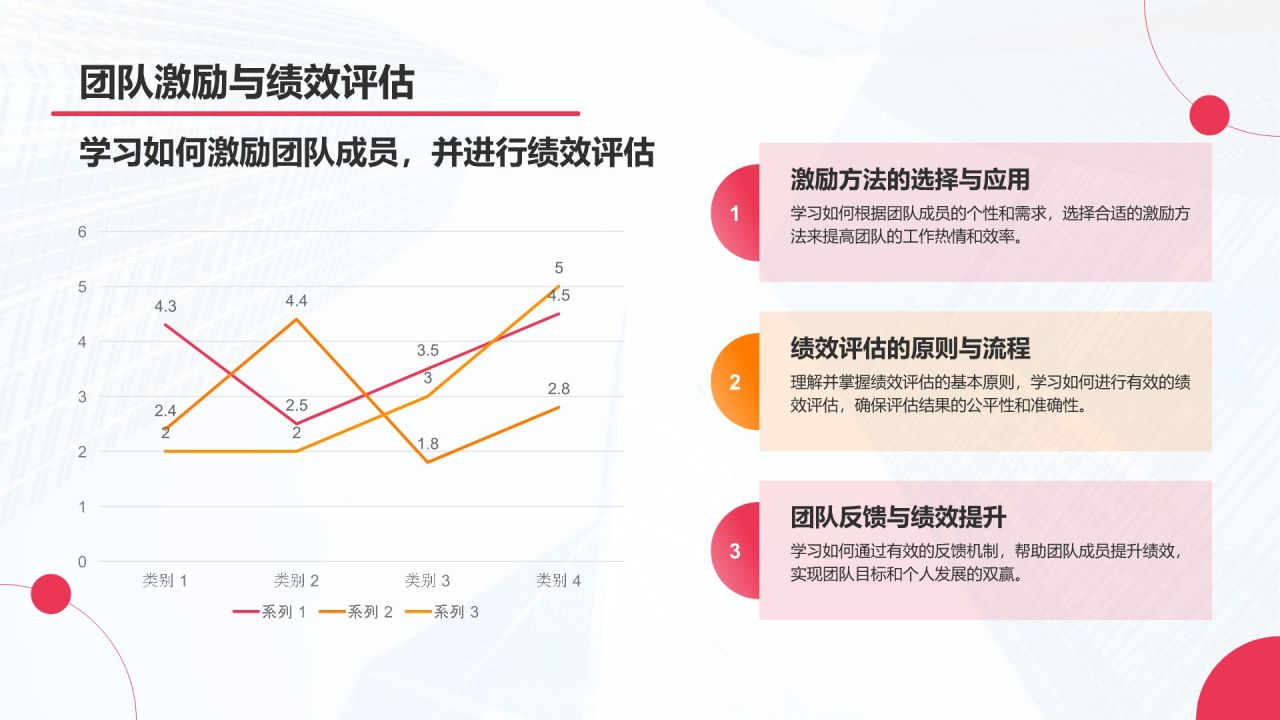 团队激励与绩效评估

学习如何激励团队成员，并进行绩效评估

6
5
4
3
2
1
0

4.3
2.4
2
4.4
2.5
2
3.5
3
1.8
5
4.5
2.8

类别 1
类别 2
类别 3
类别 4

系列 1
系列 2
系列 3

1
激励方法的选择与应用
学习如何根据团队成员的个性和需求，选择合适的激励方法来提高团队的工作热情和效率。

2
绩效评估的原则与流程
理解并掌握绩效评估的基本原则，学习如何进行有效的绩效评估，确保评估结果的公平性和准确性。

3
团队反馈与绩效提升
学习如何通过有效的反馈机制，帮助团队成员提升绩效，实现团队目标和个人发展的双赢。